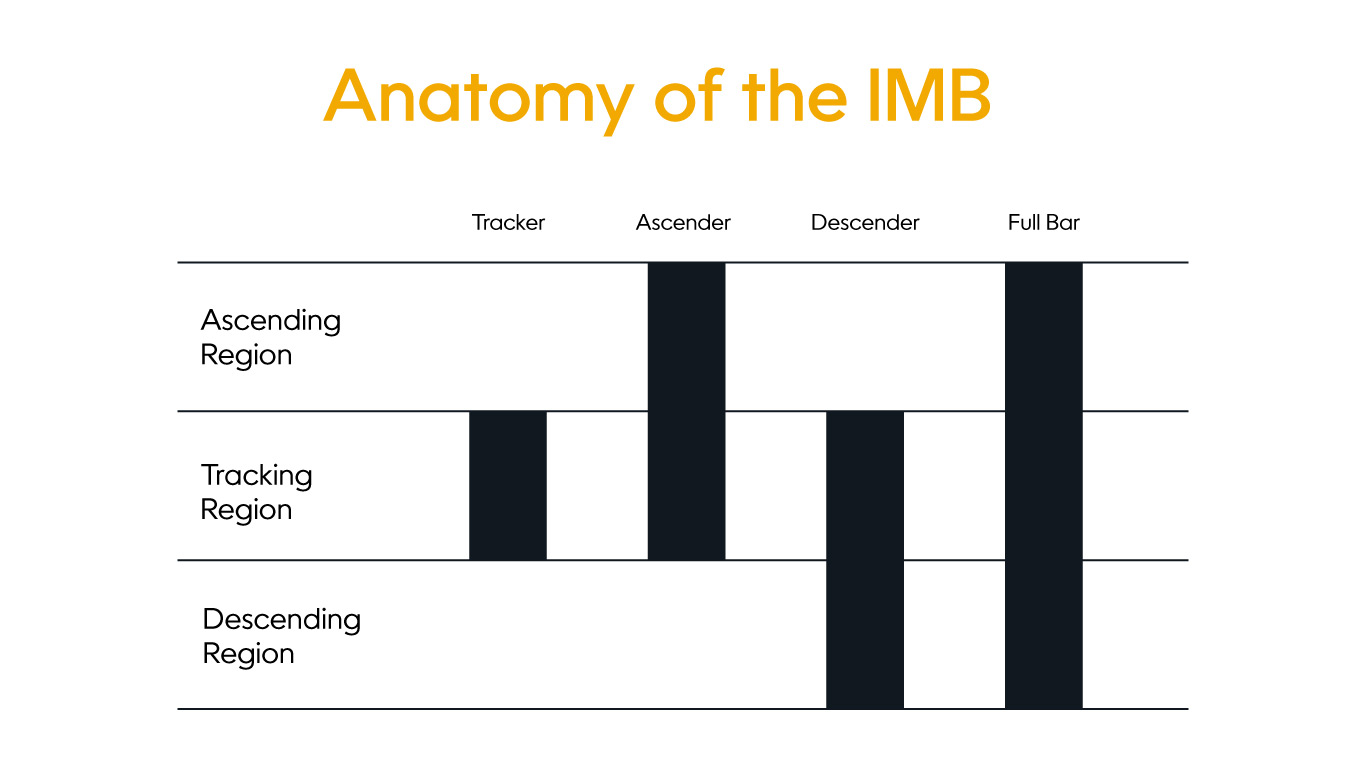 Anatomy of the IMB

Tracker Ascender Descender Full Bar

Ascending Region

Tracking Region

Descending Region